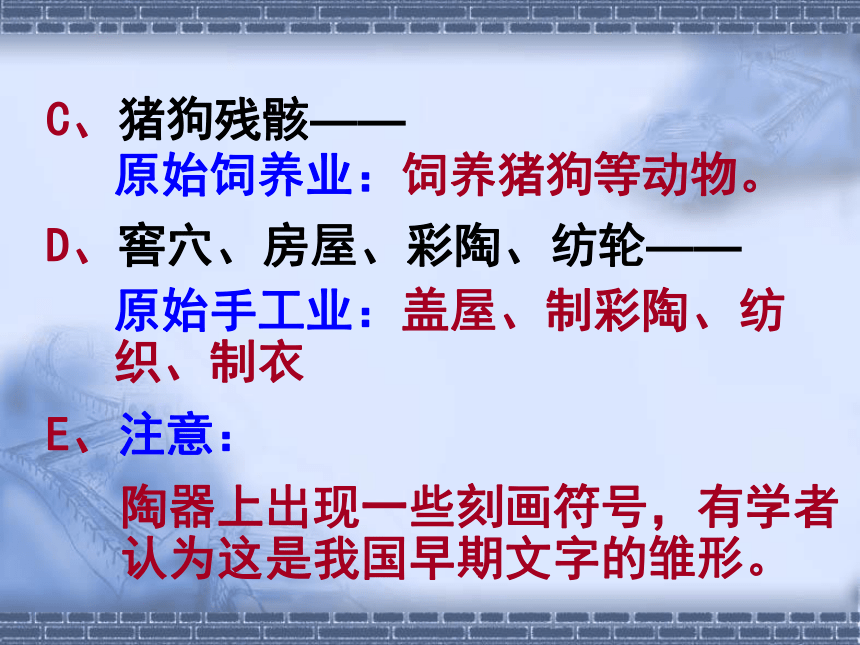 C、猪狗残骸——
原始饲养业：饲养猪狗等动物。

D、窖穴、房屋、彩陶、纺轮——
原始手工业：盖屋、制彩陶、纺织、制衣

E、注意：
陶器上出现一些刻画符号，有学者认为这是我国早期文字的雏形。